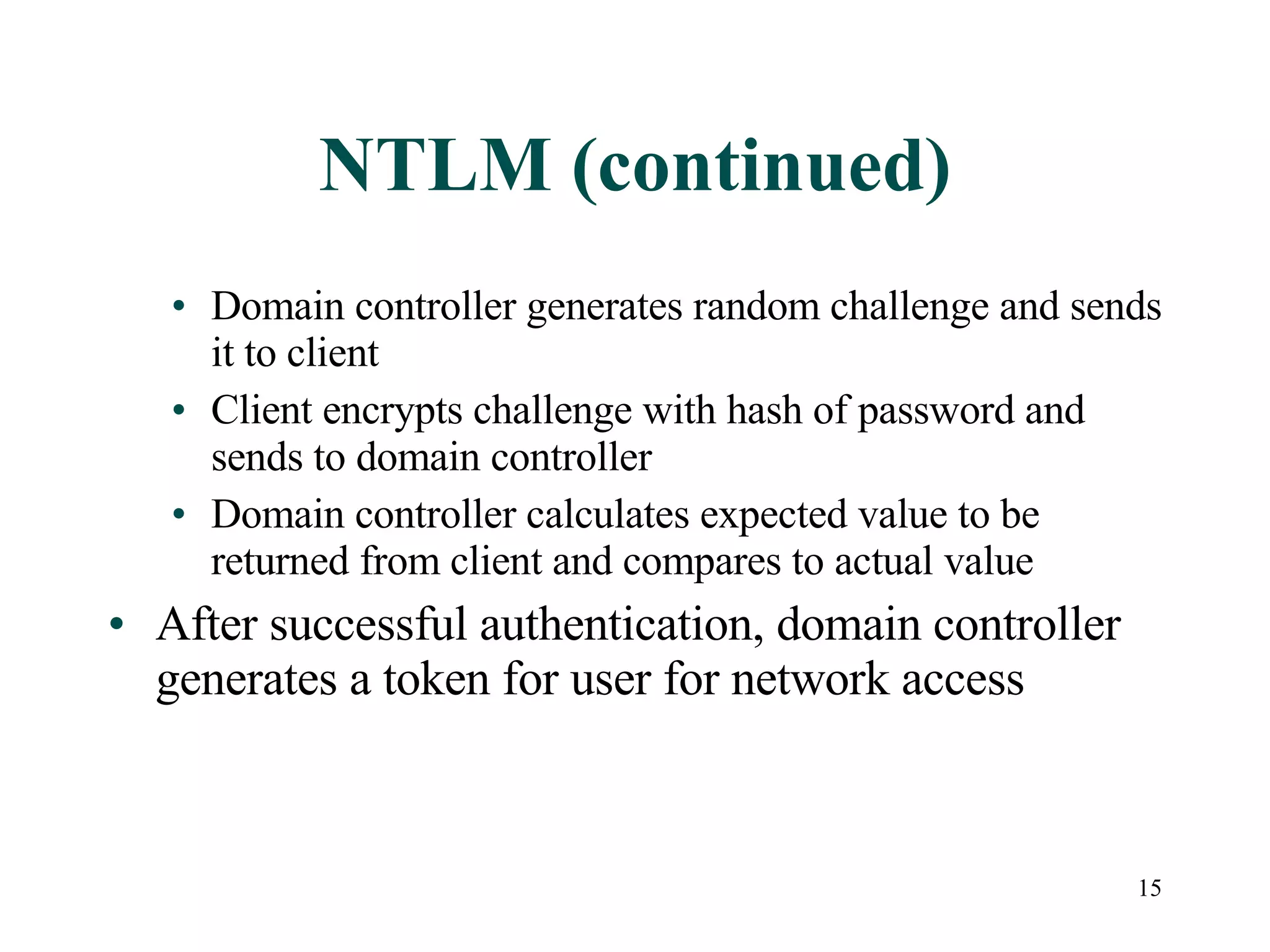 NTLM (continued)

• Domain controller generates random challenge and sends it to client
• Client encrypts challenge with hash of password and sends to domain controller
• Domain controller calculates expected value to be returned from client and compares to actual value

• After successful authentication, domain controller generates a token for user for network access

15